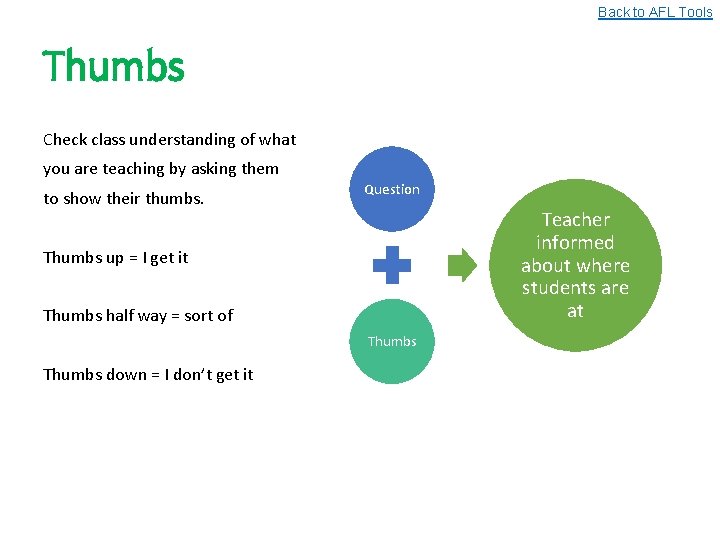 Back to AFL Tools

Thumbs

Check class understanding of what you are teaching by asking them to show their thumbs.

Thumbs up = I get it

Thumbs half way = sort of

Thumbs down = I don't get it

Question

Thumbs

Teacher informed about where students are at